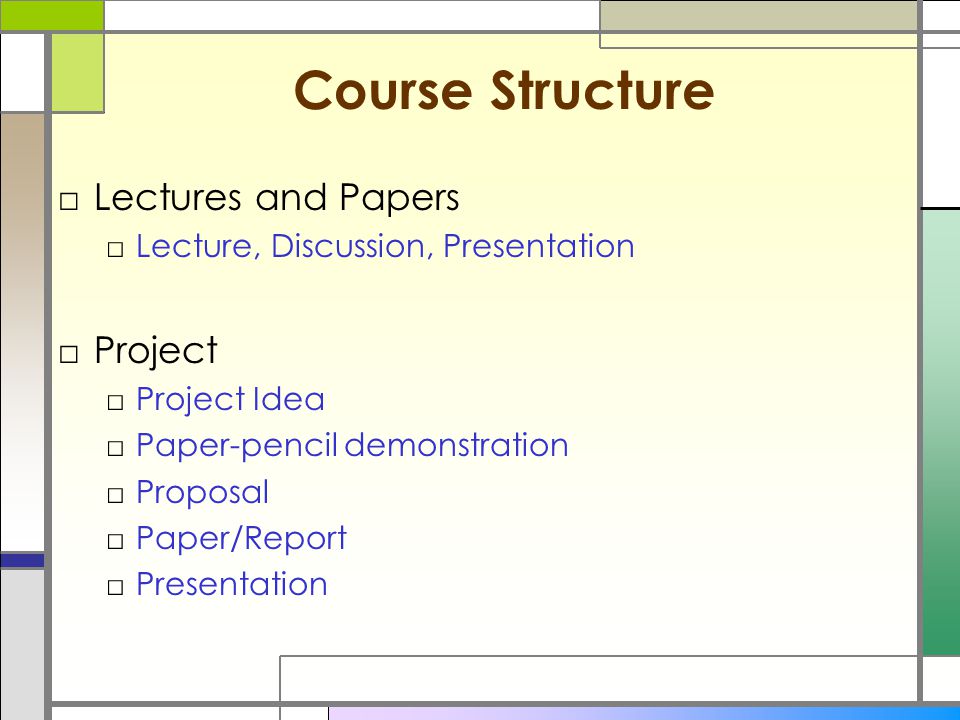 Course Structure

□ Lectures and Papers
□ Lecture, Discussion, Presentation

□ Project
□ Project Idea
□ Paper-pencil demonstration
□ Proposal
□ Paper/Report
□ Presentation